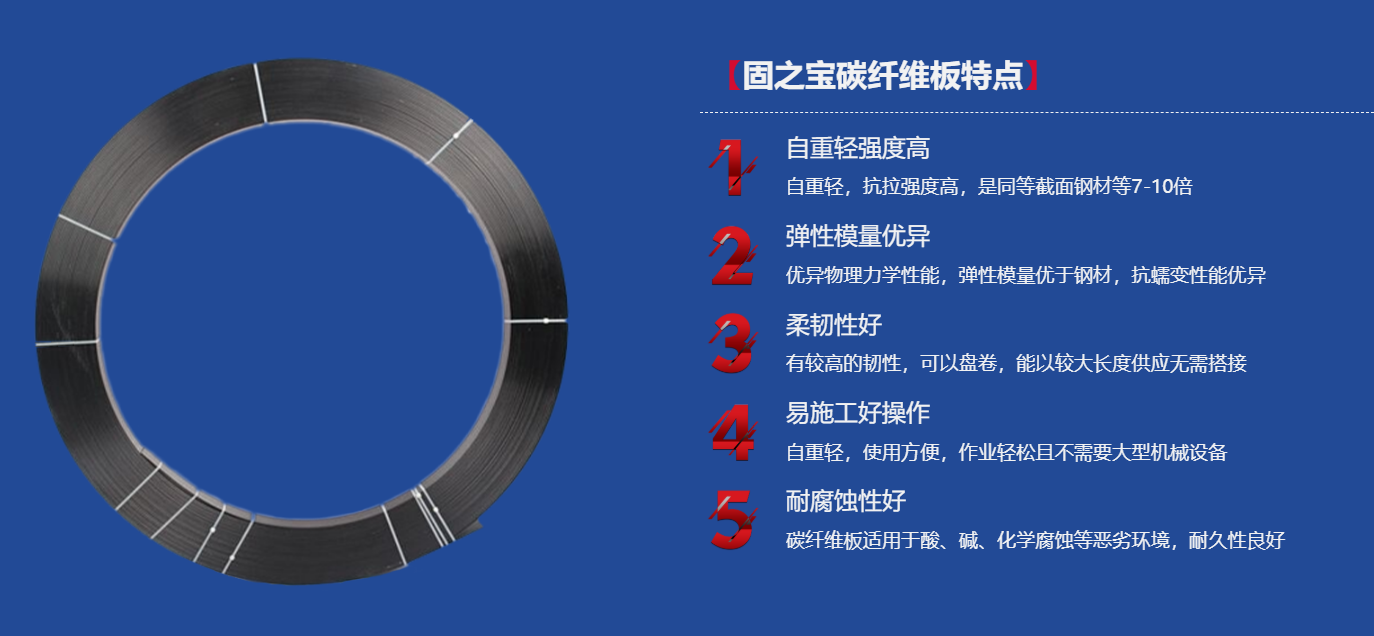 【固之宝碳纤维板特点】

1 自重轻强度高
自重轻，抗拉强度高，是同等截面钢材等7-10倍

2 弹性模量优异
优异物理力学性能，弹性模量优于钢材，抗蠕变性能优异

3 柔韧性好
有较高的韧性，可以盘卷，能以较大长度供应无需搭接

4 易施工好操作
自重轻，使用方便，作业轻松且不需要大型机械设备

5 耐腐蚀性好
碳纤维板适用于酸、碱、化学腐蚀等恶劣环境，耐久性良好